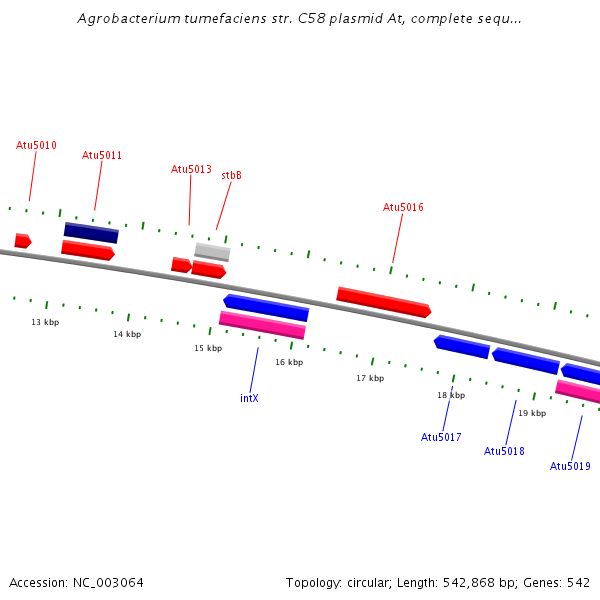 Agrobacterium tumefaciens str. C58 plasmid At, complete sequ...

Atu5010
Atu5011
Atu5013
stbB
Atu5016

13 kbp
14 kbp
15 kbp
16 kbp
17 kbp
18 kbp
19 kbp

intX
Atu5017
Atu5018
Atu5019

Accession: NC_003064
Topology: circular; Length: 542,868 bp; Genes: 542